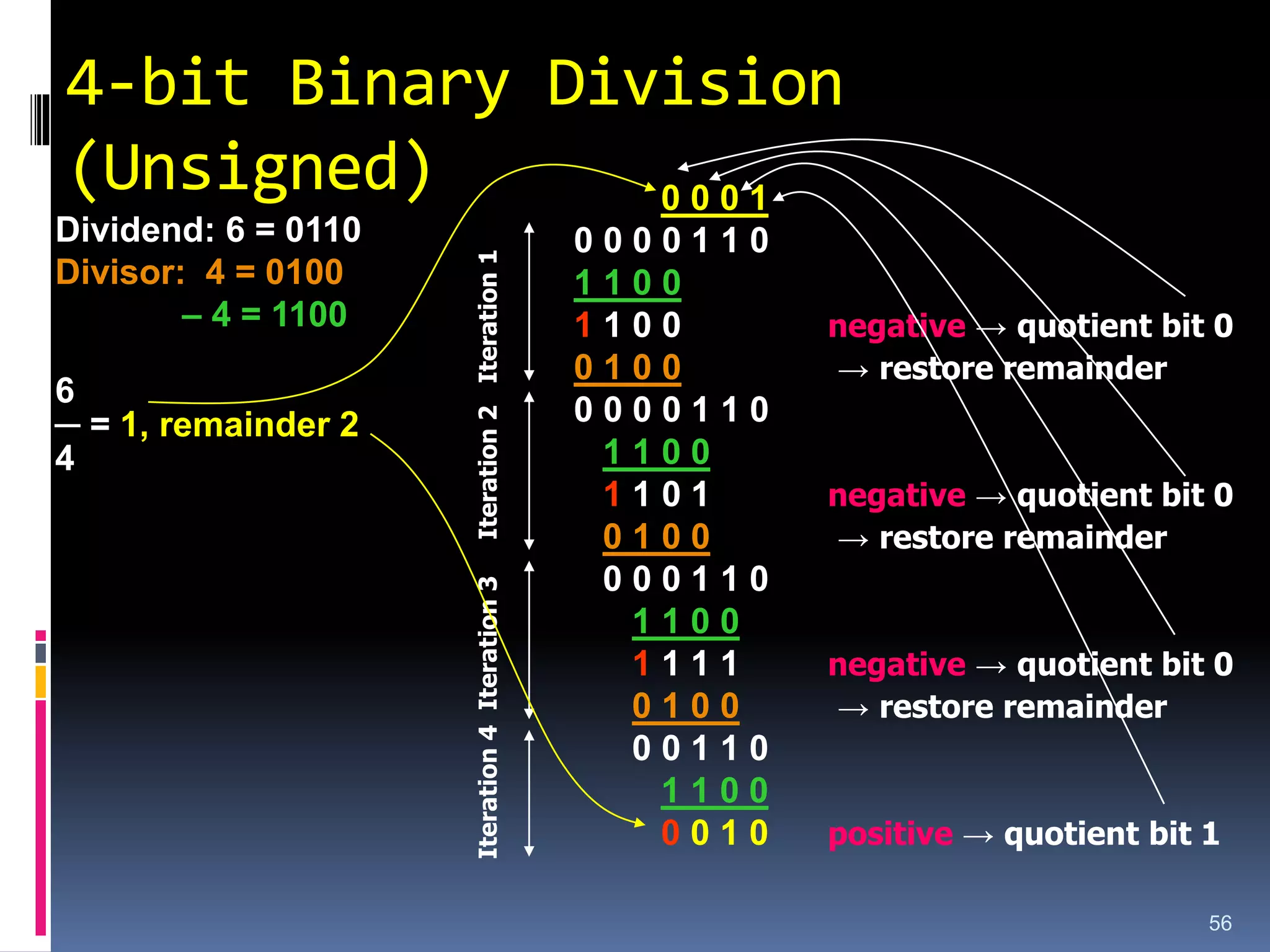 4-bit Binary Division (Unsigned)

Dividend: 6 = 0110
Divisor: 4 = 0100
– 4 = 1100

$\frac{6}{4}$ = 1, remainder 2

0 0 0 1

Iteration 1
0 0 0 0 1 1 0
1 1 0 0
1 1 0 0
0 1 0 0

negative → quotient bit 0
→ restore remainder

Iteration 2
0 0 0 0 1 1 0
1 1 0 0
1 1 0 1
0 1 0 0

negative → quotient bit 0
→ restore remainder

Iteration 3
0 0 0 1 1 0
1 1 0 0
1 1 1 1
0 1 0 0

negative → quotient bit 0
→ restore remainder

Iteration 4
0 0 1 1 0
1 1 0 0
0 0 1 0

positive → quotient bit 1

56